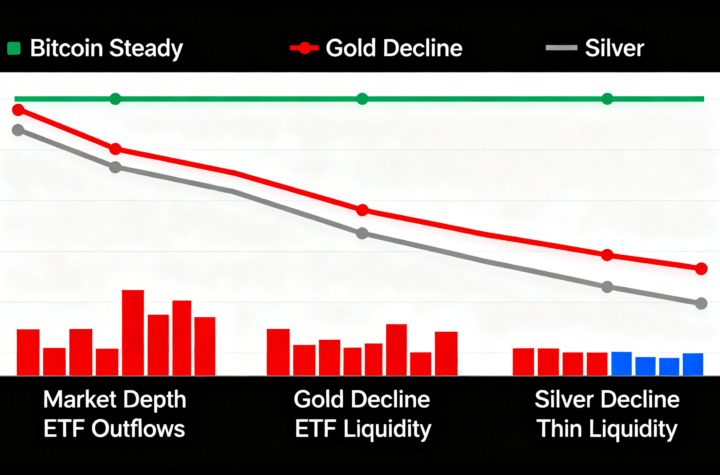 Bitcoin Steady
Gold Decline
Silver

Market Depth
ETF Outflows

Gold Decline
ETF Liquidity

Silver Decline
Thin Liquidity